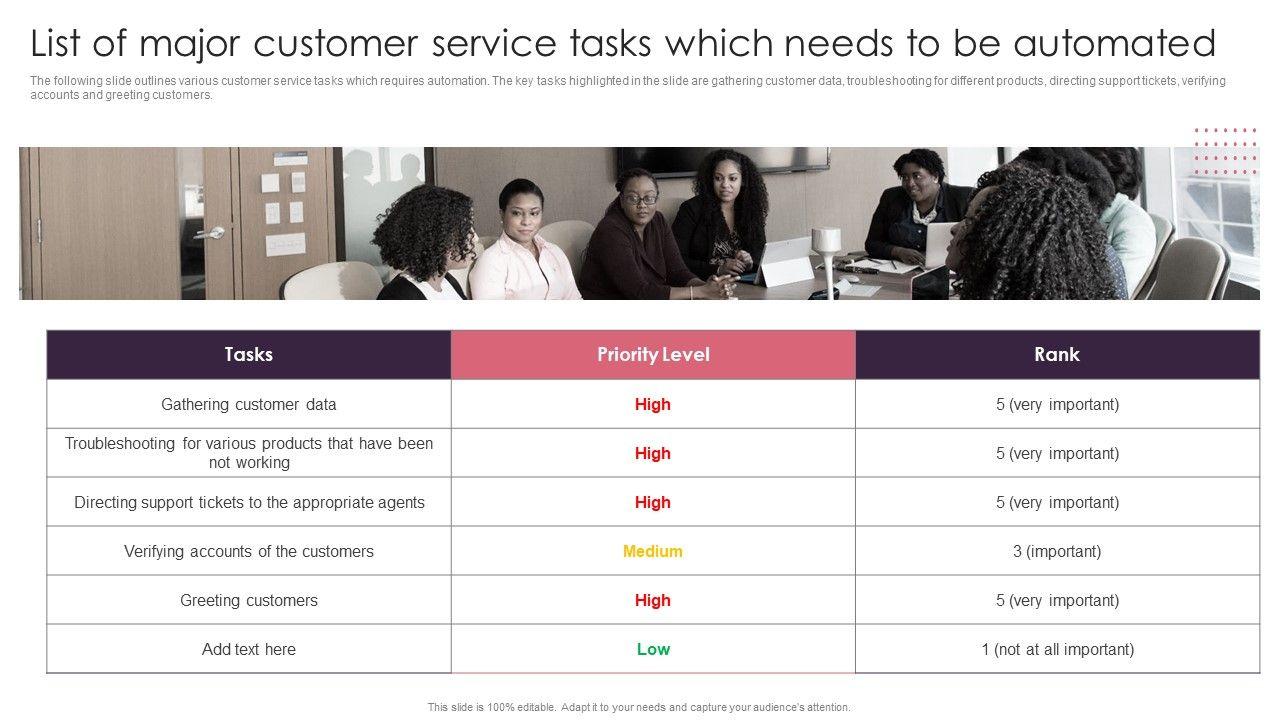 List of major customer service tasks which needs to be automated

The following slide outlines various customer service tasks which requires automation. The key tasks highlighted in the slide are gathering customer data, troubleshooting for different products, directing support tickets, verifying accounts and greeting customers.

| Tasks | Priority Level | Rank |
|---|---|---|
| Gathering customer data | High | 5 (very important) |
| Troubleshooting for various products that have been not working | High | 5 (very important) |
| Directing support tickets to the appropriate agents | High | 5 (very important) |
| Verifying accounts of the customers | Medium | 3 (important) |
| Greeting customers | High | 5 (very important) |
| Add text here | Low | 1 (not at all important) |

This slide is 100% editable. Adapt it to your needs and capture your audience's attention.